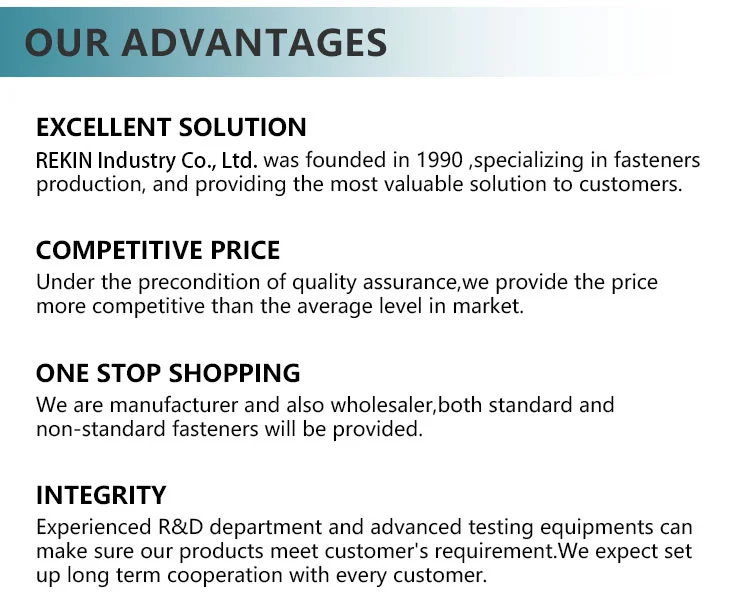 OUR ADVANTAGES

EXCELLENT SOLUTION
REKIN Industry Co., Ltd. was founded in 1990 ,specializing in fasteners production, and providing the most valuable solution to customers.

COMPETITIVE PRICE
Under the precondition of quality assurance,we provide the price more competitive than the average level in market.

ONE STOP SHOPPING
We are manufacturer and also wholesaler,both standard and non-standard fasteners will be provided.

INTEGRITY
Experienced R&D department and advanced testing equipments can make sure our products meet customer's requirement.We expect set up long term cooperation with every customer.